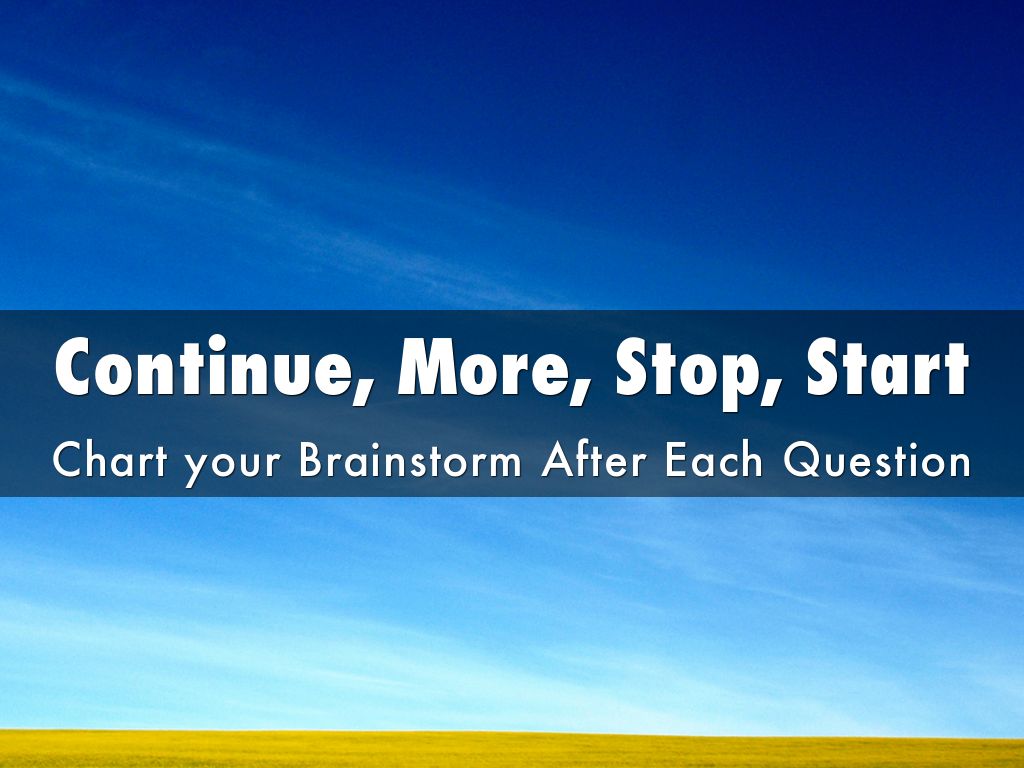 Continue, More, Stop, Start

Chart your Brainstorm After Each Question